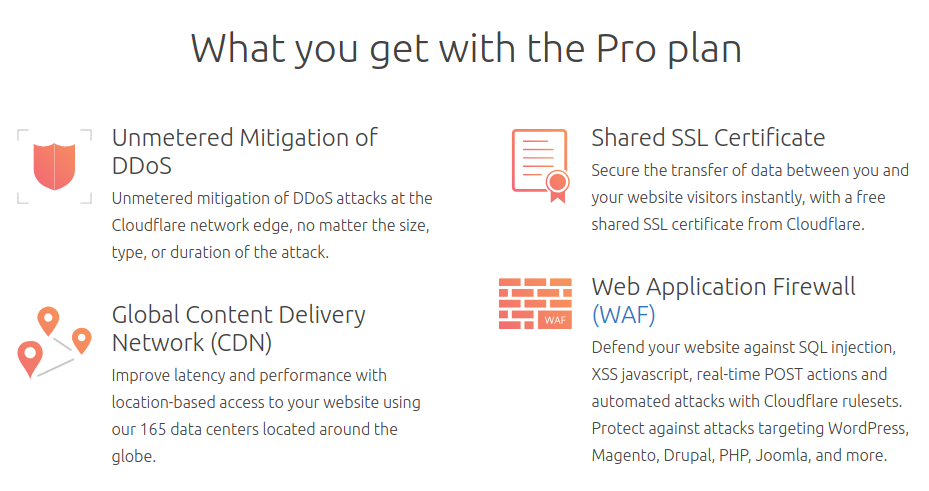 What you get with the Pro plan

Unmetered Mitigation of DDoS

Unmetered mitigation of DDoS attacks at the Cloudflare network edge, no matter the size, type, or duration of the attack.

Global Content Delivery Network (CDN)

Improve latency and performance with location-based access to your website using our 165 data centers located around the globe.

Shared SSL Certificate

Secure the transfer of data between you and your website visitors instantly, with a free shared SSL certificate from Cloudflare.

WAF

Web Application Firewall (WAF)

Defend your website against SQL injection, XSS javascript, real-time POST actions and automated attacks with Cloudflare rulesets. Protect against attacks targeting WordPress, Magento, Drupal, PHP, Joomla, and more.